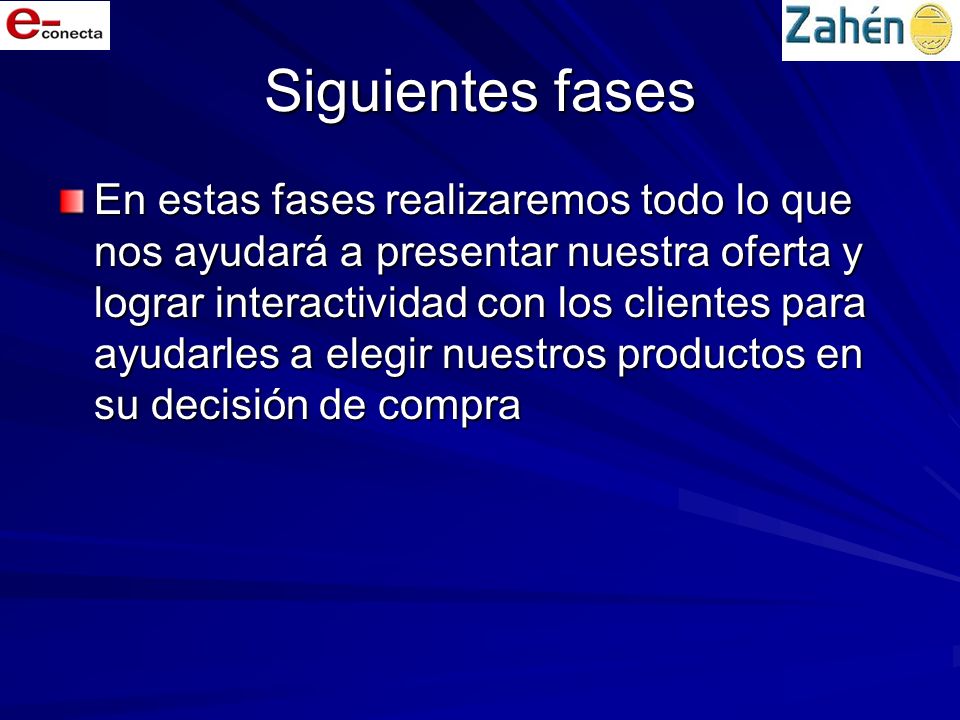 e-conecta

Zahén

Siguientes fases

En estas fases realizaremos todo lo que nos ayudará a presentar nuestra oferta y lograr interactividad con los clientes para ayudarles a elegir nuestros productos en su decisión de compra